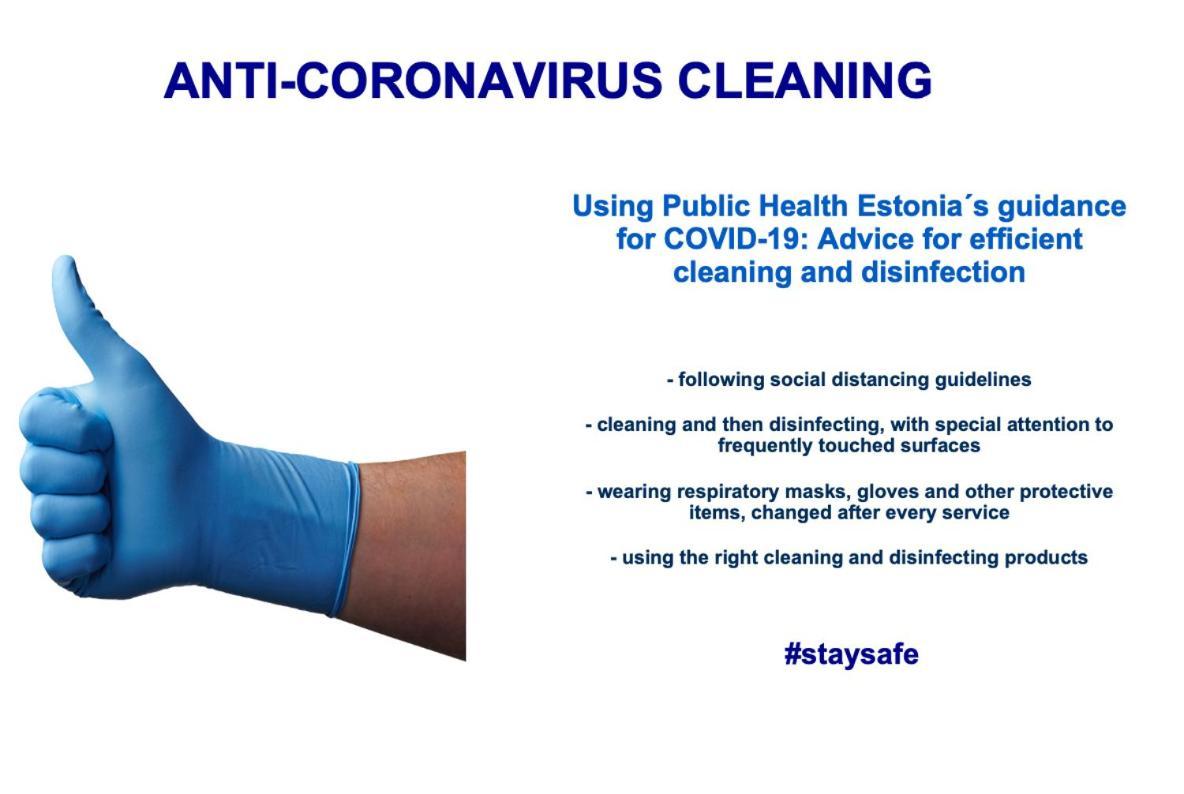 ANTI-CORONAVIRUS CLEANING

Using Public Health Estonia´s guidance for COVID-19: Advice for efficient cleaning and disinfection

- following social distancing guidelines

- cleaning and then disinfecting, with special attention to frequently touched surfaces

- wearing respiratory masks, gloves and other protective items, changed after every service

- using the right cleaning and disinfecting products

#staysafe